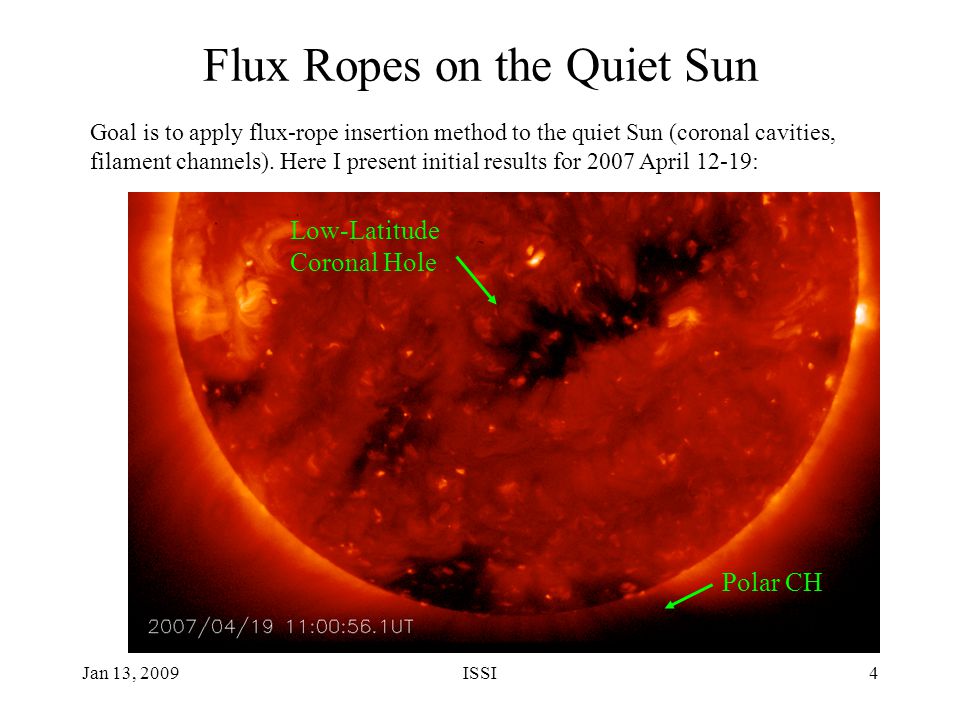 Flux Ropes on the Quiet Sun

Goal is to apply flux-rope insertion method to the quiet Sun (coronal cavities, filament channels). Here I present initial results for 2007 April 12-19:

Low-Latitude Coronal Hole

Polar CH

2007/04/19 11:00:56.1UT

Jan 13, 2009

ISSI

4